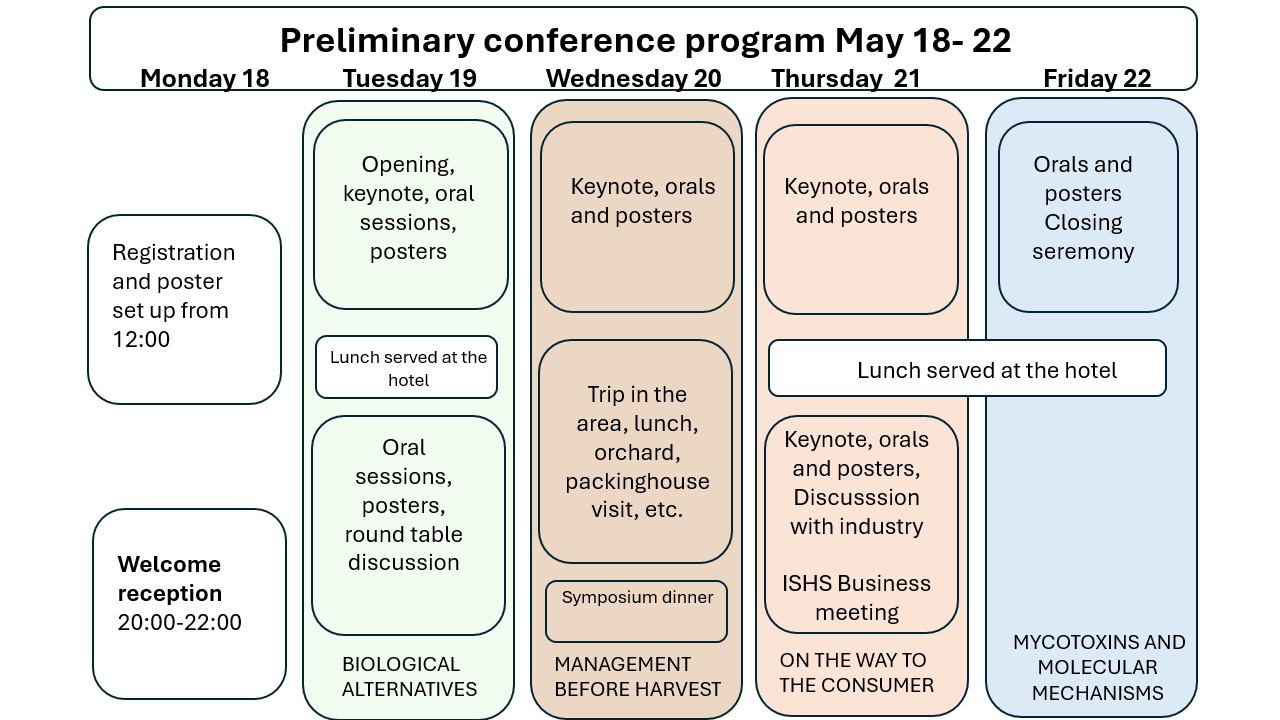 Preliminary conference program May 18- 22

Monday 18

Registration and poster set up from 12:00

**Welcome reception** 20:00-22:00

Tuesday 19

Opening, keynote, oral sessions, posters

Lunch served at the hotel

Oral sessions, posters, round table discussion

BIOLOGICAL ALTERNATIVES

Wednesday 20

Keynote, orals and posters

Trip in the area, lunch, orchard, packinghouse visit, etc.

Symposium dinner

MANAGEMENT BEFORE HARVEST

Thursday 21

Keynote, orals and posters

Lunch served at the hotel

Keynote, orals and posters, Discusssion with industry

ISHS Business meeting

ON THE WAY TO THE CONSUMER

Friday 22

Orals and posters Closing seremony

MYCOTOXINS AND MOLECULAR MECHANISMS